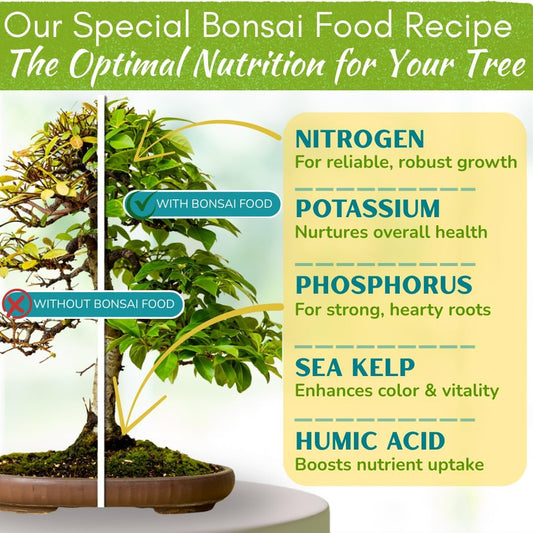 Our Special Bonsai Food Recipe
The Optimal Nutrition for Your Tree

WITH BONSAI FOOD

WITHOUT BONSAI FOOD

NITROGEN
For reliable, robust growth

POTASSIUM
Nurtures overall health

PHOSPHORUS
For strong, hearty roots

SEA KELP
Enhances color & vitality

HUMIC ACID
Boosts nutrient uptake